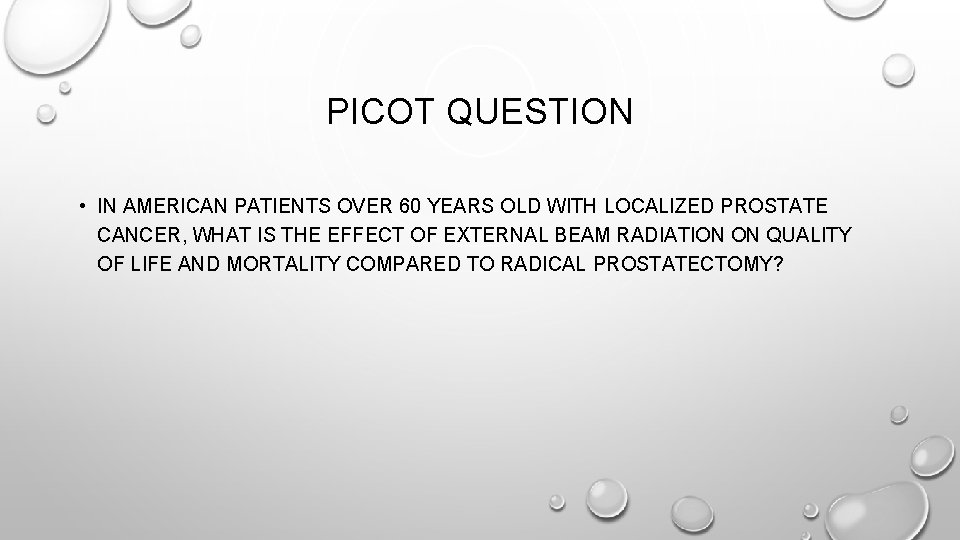 PICOT QUESTION

• IN AMERICAN PATIENTS OVER 60 YEARS OLD WITH LOCALIZED PROSTATE CANCER, WHAT IS THE EFFECT OF EXTERNAL BEAM RADIATION ON QUALITY OF LIFE AND MORTALITY COMPARED TO RADICAL PROSTATECTOMY?